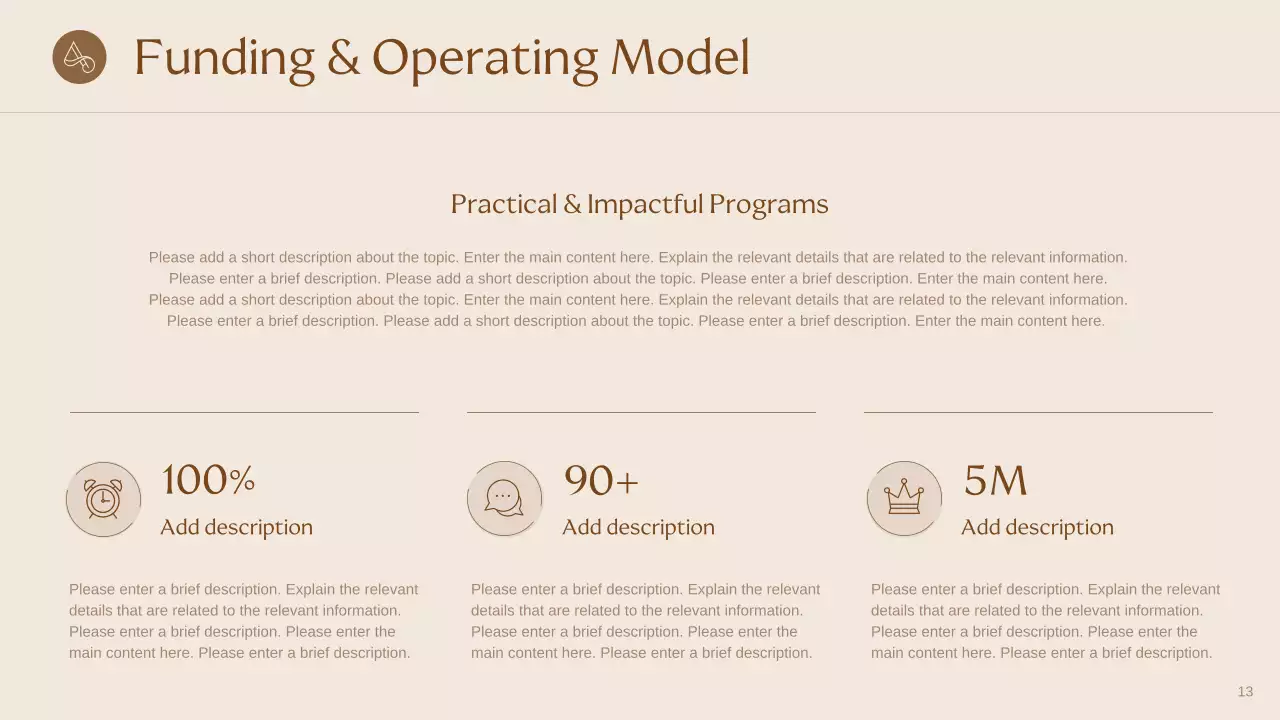 Funding & Operating Model

Practical & Impactful Programs

Please add a short description about the topic. Enter the main content here. Explain the relevant details that are related to the relevant information. Please enter a brief description. Please add a short description about the topic. Please enter a brief description. Enter the main content here. Please add a short description about the topic. Enter the main content here. Explain the relevant details that are related to the relevant information. Please enter a brief description. Please add a short description about the topic. Please enter a brief description. Enter the main content here.

100%

Add description

Please enter a brief description. Explain the relevant details that are related to the relevant information. Please enter a brief description. Please enter the main content here. Please enter a brief description.

90+

Add description

Please enter a brief description. Explain the relevant details that are related to the relevant information. Please enter a brief description. Please enter the main content here. Please enter a brief description.

5M

Add description

Please enter a brief description. Explain the relevant details that are related to the relevant information. Please enter a brief description. Please enter the main content here. Please enter a brief description.

13